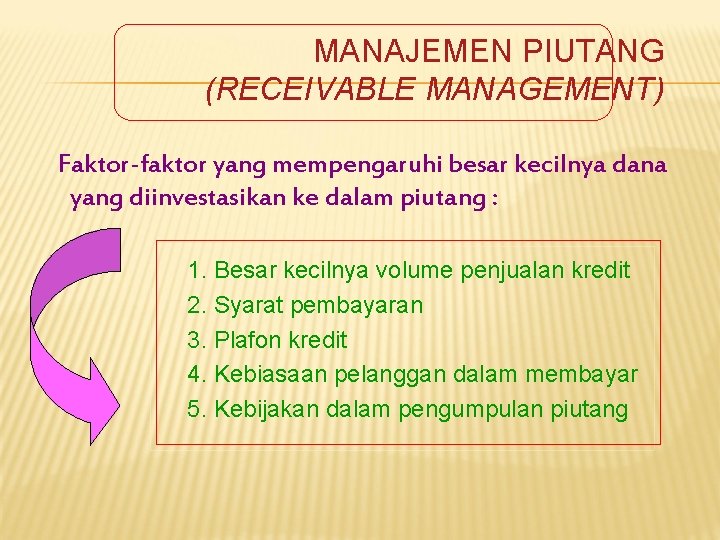 MANAJEMEN PIUTANG
(RECEIVABLE MANAGEMENT)

Faktor-faktor yang mempengaruhi besar kecilnya dana yang diinvestasikan ke dalam piutang :

1. Besar kecilnya volume penjualan kredit
2. Syarat pembayaran
3. Plafon kredit
4. Kebiasaan pelanggan dalam membayar
5. Kebijakan dalam pengumpulan piutang